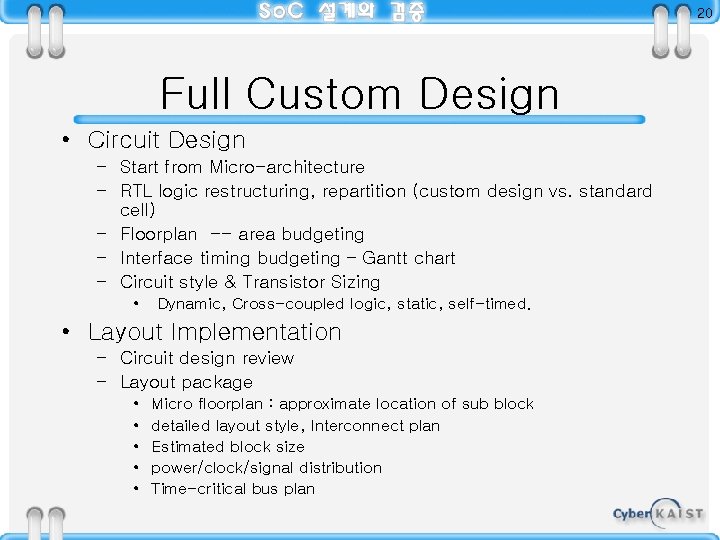 SoC 설계와 검증

20

Full Custom Design

• Circuit Design
– Start from Micro-architecture
– RTL logic restructuring, repartition (custom design vs. standard cell)
– Floorplan -- area budgeting
– Interface timing budgeting – Gantt chart
– Circuit style & Transistor Sizing
• Dynamic, Cross-coupled logic, static, self-timed.

• Layout Implementation
– Circuit design review
– Layout package
• Micro floorplan : approximate location of sub block
• detailed layout style, Interconnect plan
• Estimated block size
• power/clock/signal distribution
• Time-critical bus plan

Cyber KAIST